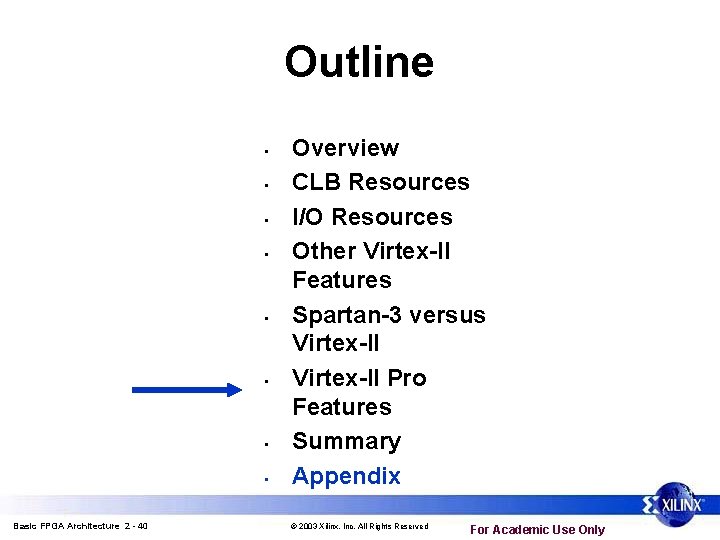 Outline

- Overview
- CLB Resources
- I/O Resources
- Other Virtex-II Features
- Spartan-3 versus Virtex-II
- Virtex-II Pro Features
- Summary
- Appendix

XILINX

Basic FPGA Architecture 2 - 40

© 2003 Xilinx, Inc. All Rights Reserved

For Academic Use Only